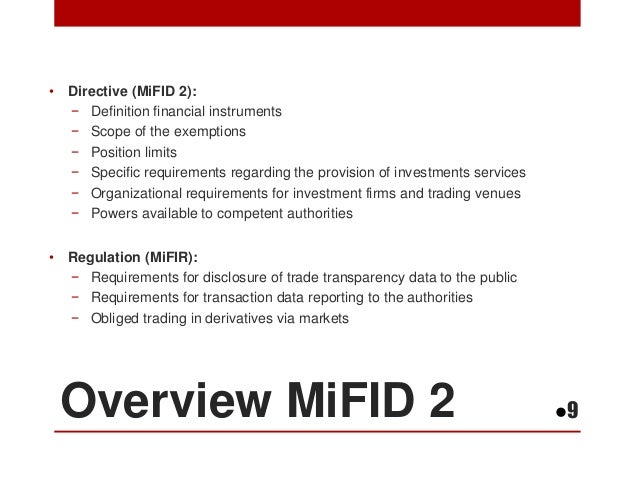 • Directive (MiFID 2):
− Definition financial instruments
− Scope of the exemptions
− Position limits
− Specific requirements regarding the provision of investments services
− Organizational requirements for investment firms and trading venues
− Powers available to competent authorities

• Regulation (MiFIR):
− Requirements for disclosure of trade transparency data to the public
− Requirements for transaction data reporting to the authorities
− Obliged trading in derivatives via markets

Overview MiFID 2

•9